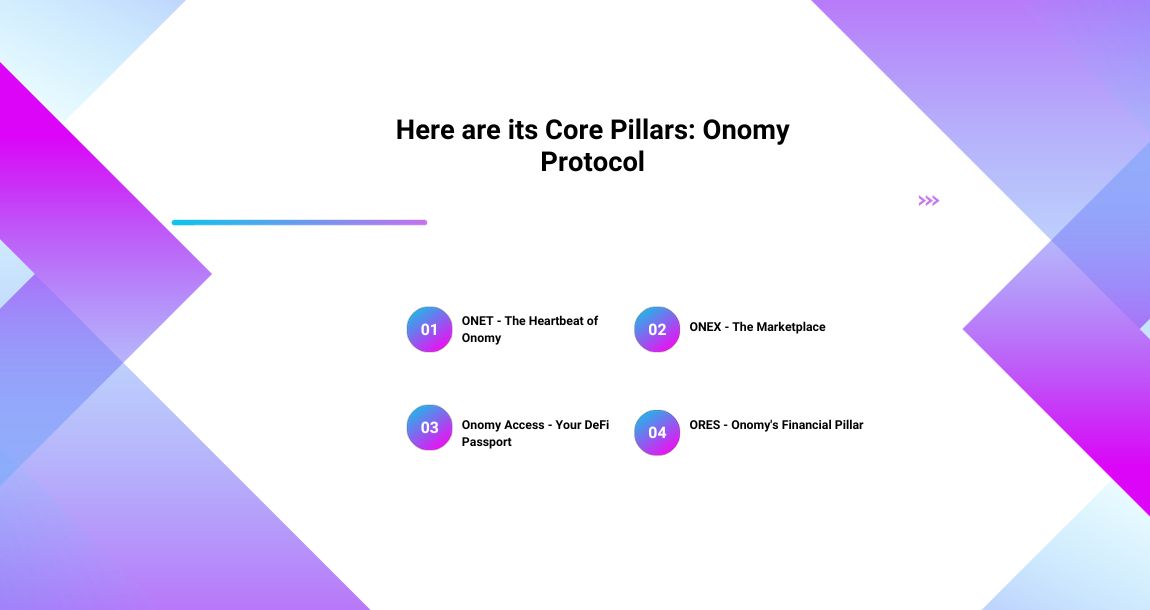 Here are its Core Pillars: Onomy Protocol

>>>

01 ONET - The Heartbeat of Onomy

02 ONEX - The Marketplace

03 Onomy Access - Your DeFi Passport

04 ORES - Onomy's Financial Pillar